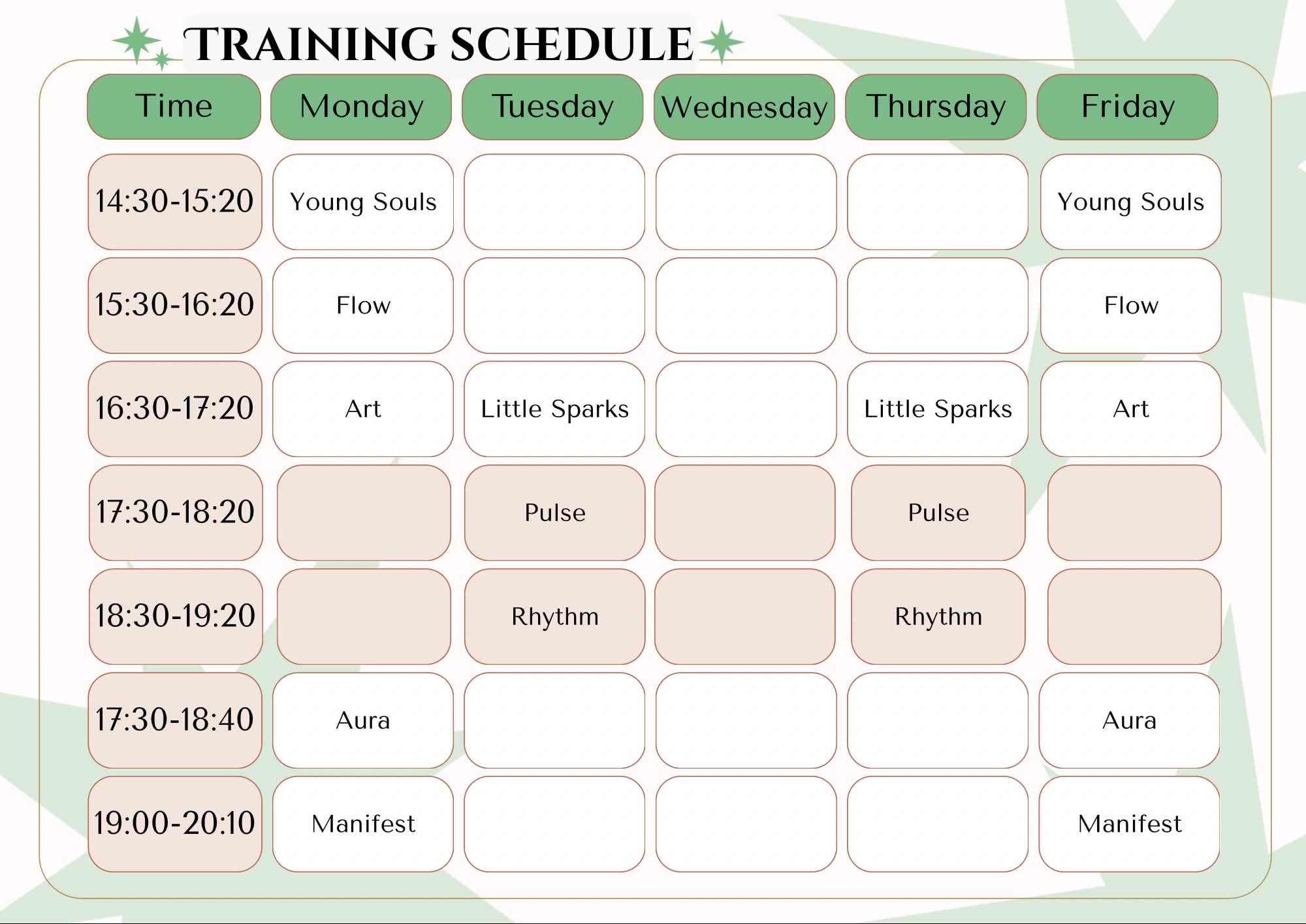 TRAINING SCHEDULE

| Time | Monday | Tuesday | Wednesday | Thursday | Friday |
|---|---|---|---|---|---|
| 14:30-15:20 | Young Souls | | | | Young Souls |
| 15:30-16:20 | Flow | | | | Flow |
| 16:30-17:20 | Art | Little Sparks | | Little Sparks | Art |
| 17:30-18:20 | | Pulse | | Pulse | |
| 18:30-19:20 | | Rhythm | | Rhythm | |
| 17:30-18:40 | Aura | | | | Aura |
| 19:00-20:10 | Manifest | | | | Manifest |